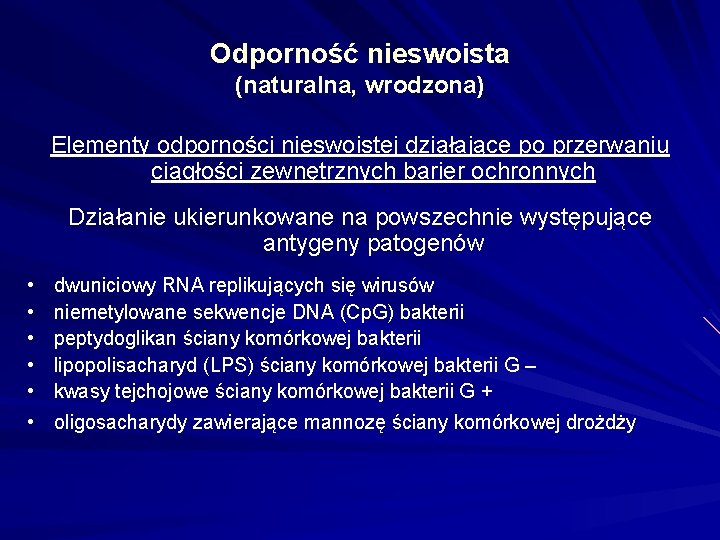 Odporność nieswoista
(naturalna, wrodzona)

Elementy odporności nieswoistej działające po przerwaniu ciągłości zewnętrznych barier ochronnych

Działanie ukierunkowane na powszechnie występujące antygeny patogenów

• dwuniciowy RNA replikujących się wirusów
• niemetylowane sekwencje DNA (CpG) bakterii
• peptydoglikan ściany komórkowej bakterii
• lipopolisacharyd (LPS) ściany komórkowej bakterii G –
• kwasy tejchojowe ściany komórkowej bakterii G +
• oligosacharydy zawierające mannozę ściany komórkowej drożdży